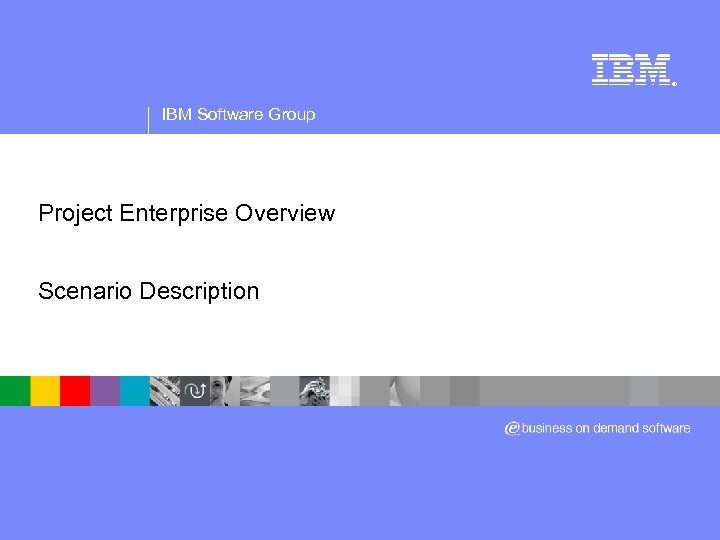 IBM

IBM Software Group

Project Enterprise Overview

Scenario Description

e business on demand software